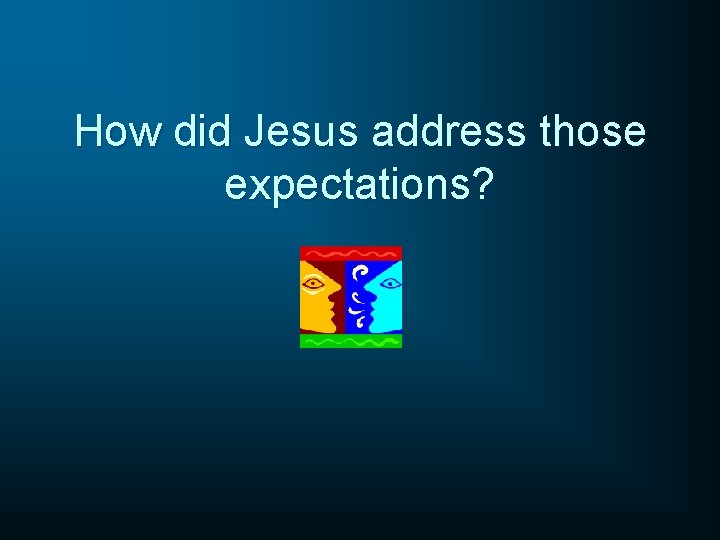 How did Jesus address those expectations?